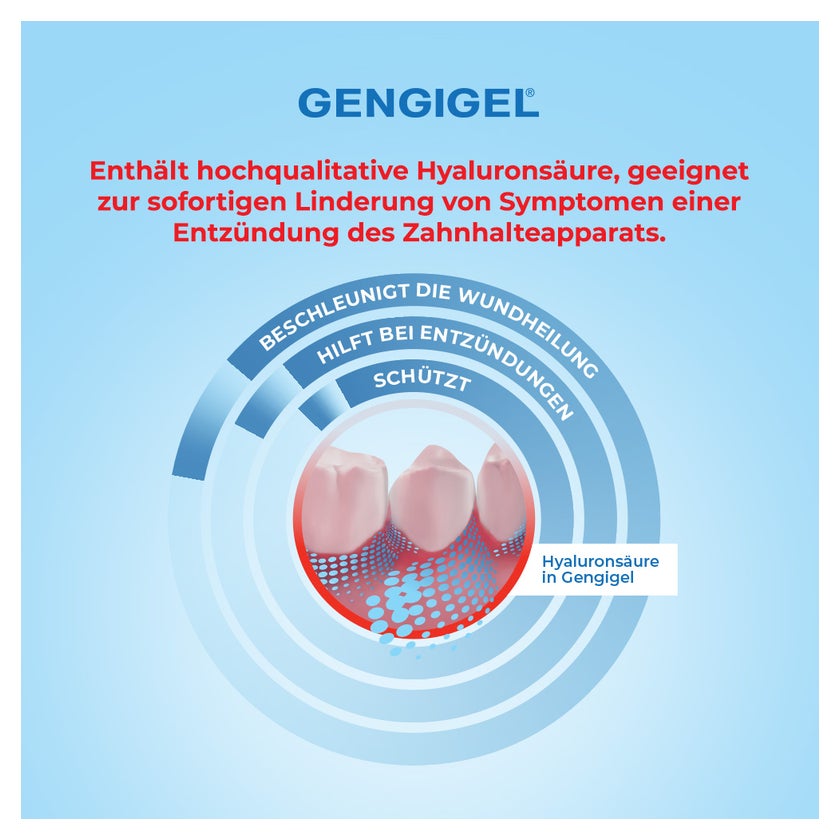 GENGIGEL®

Enthält hochqualitative Hyaluronsäure, geeignet zur sofortigen Linderung von Symptomen einer Entzündung des Zahnhalteapparats.

BESCHLEUNIGT DIE WUNDHEILUNG

HILFT BEI ENTZÜNDUNGEN

SCHÜTZT

Hyaluronsäure in Gengigel